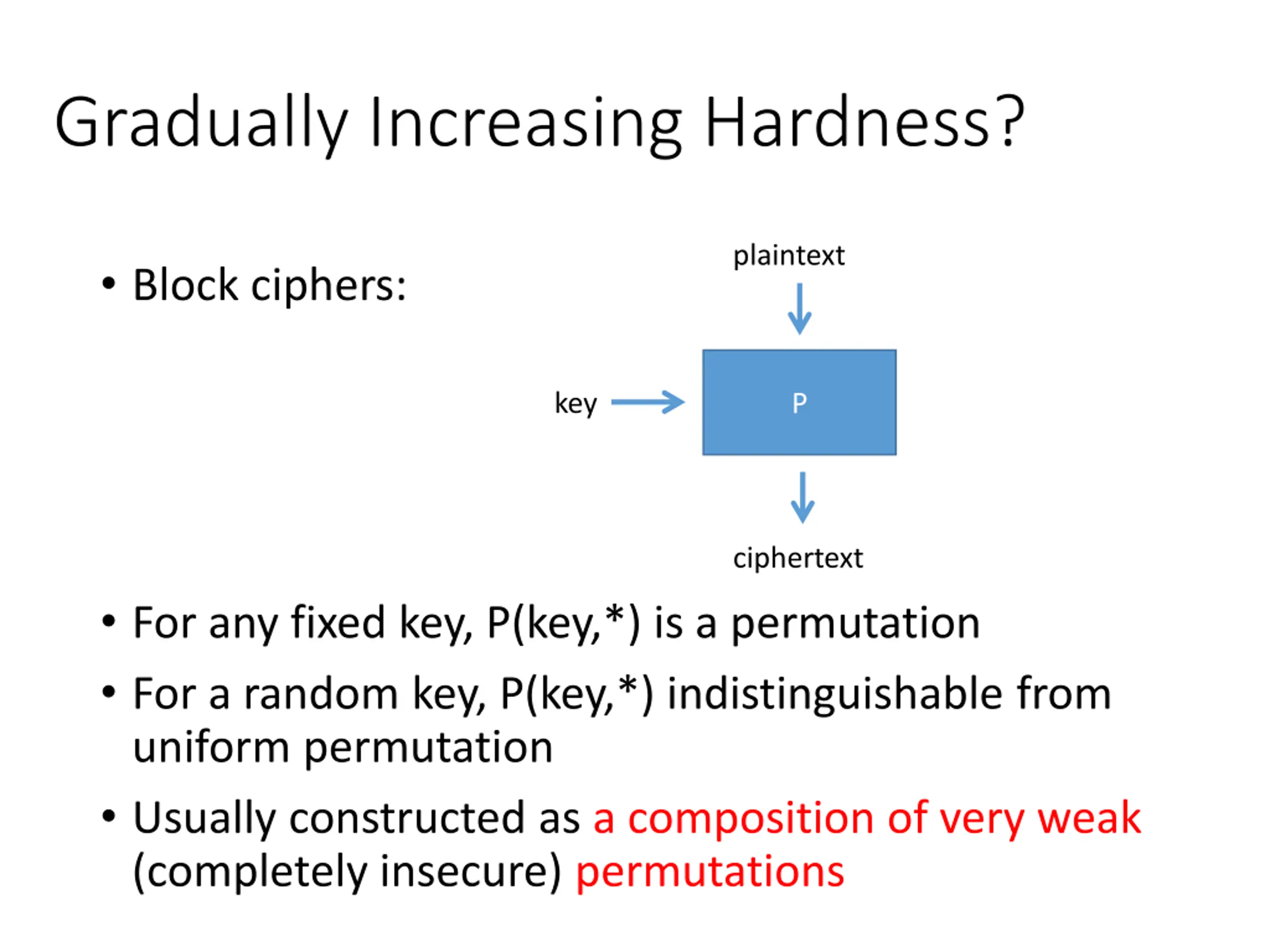 Gradually Increasing Hardness?

• Block ciphers:

plaintext

key

P

ciphertext

• For any fixed key, P(key,*) is a permutation

• For a random key, P(key,*) indistinguishable from uniform permutation

• Usually constructed as a composition of very weak (completely insecure) permutations